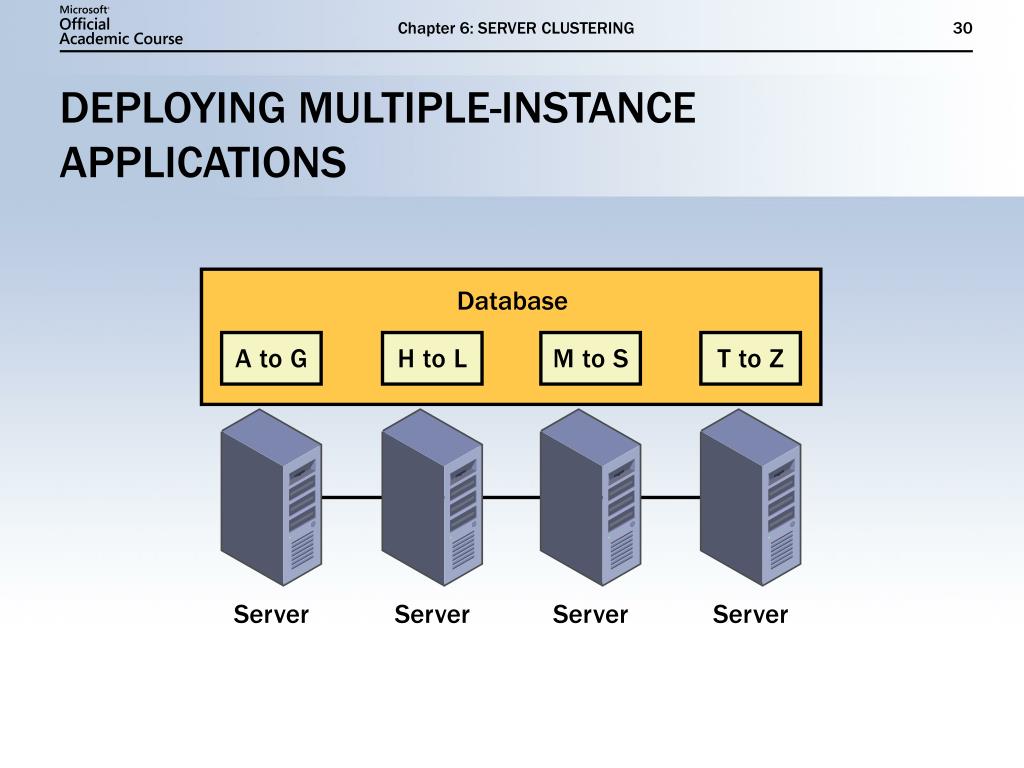 Microsoft Official Academic Course

Chapter 6: SERVER CLUSTERING

30

DEPLOYING MULTIPLE-INSTANCE APPLICATIONS

Database

A to G

H to L

M to S

T to Z

Server

Server

Server

Server